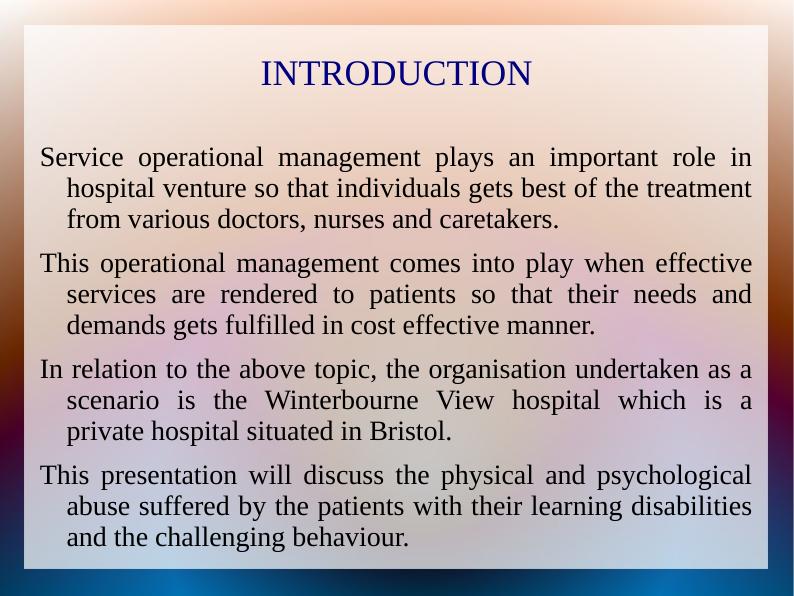 INTRODUCTION

Service operational management plays an important role in hospital venture so that individuals gets best of the treatment from various doctors, nurses and caretakers.

This operational management comes into play when effective services are rendered to patients so that their needs and demands gets fulfilled in cost effective manner.

In relation to the above topic, the organisation undertaken as a scenario is the Winterbourne View hospital which is a private hospital situated in Bristol.

This presentation will discuss the physical and psychological abuse suffered by the patients with their learning disabilities and the challenging behaviour.